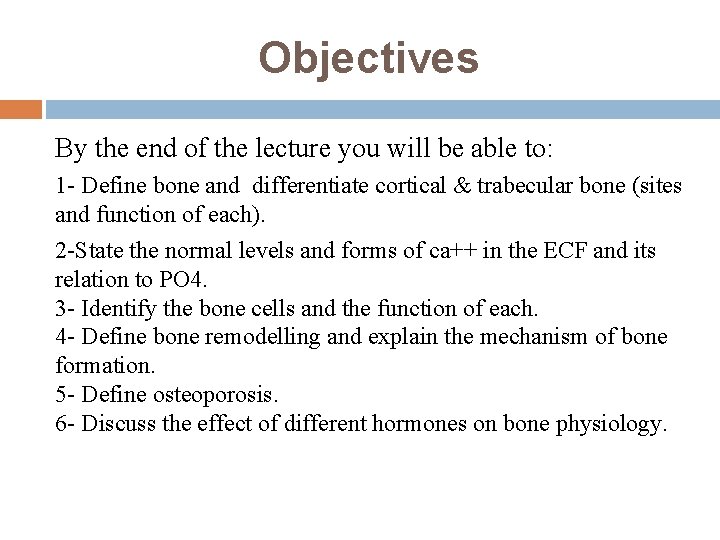 Objectives

By the end of the lecture you will be able to:

1- Define bone and differentiate cortical & trabecular bone (sites and function of each).

2-State the normal levels and forms of ca++ in the ECF and its relation to PO4.
3- Identify the bone cells and the function of each.
4- Define bone remodelling and explain the mechanism of bone formation.
5- Define osteoporosis.
6- Discuss the effect of different hormones on bone physiology.